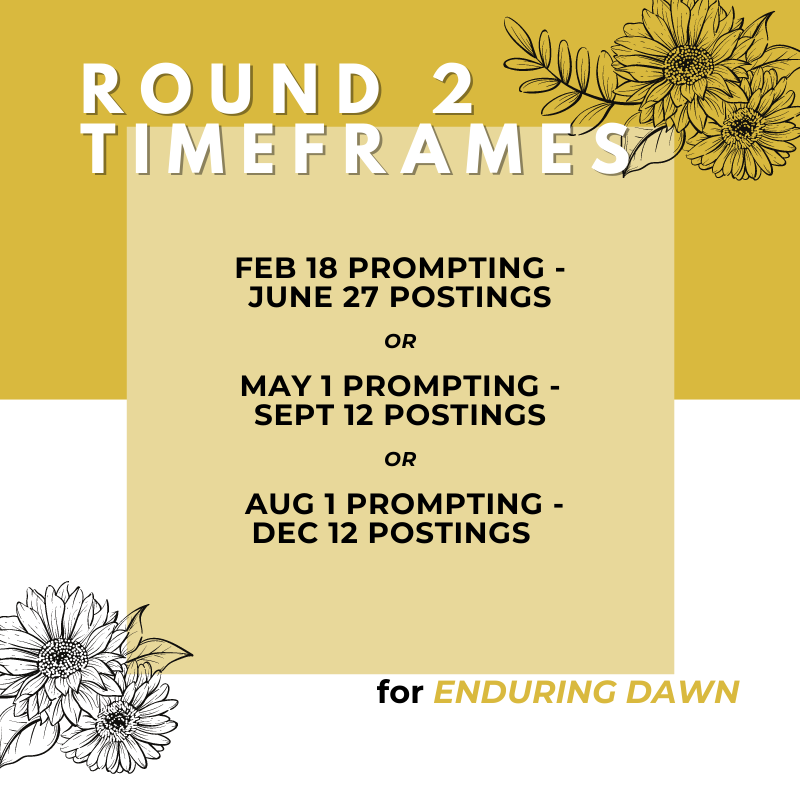 ROUND 2
TIMEFRAMES

FEB 18 PROMPTING - JUNE 27 POSTINGS

OR

MAY 1 PROMPTING - SEPT 12 POSTINGS

OR

AUG 1 PROMPTING - DEC 12 POSTINGS

for ENDURING DAWN